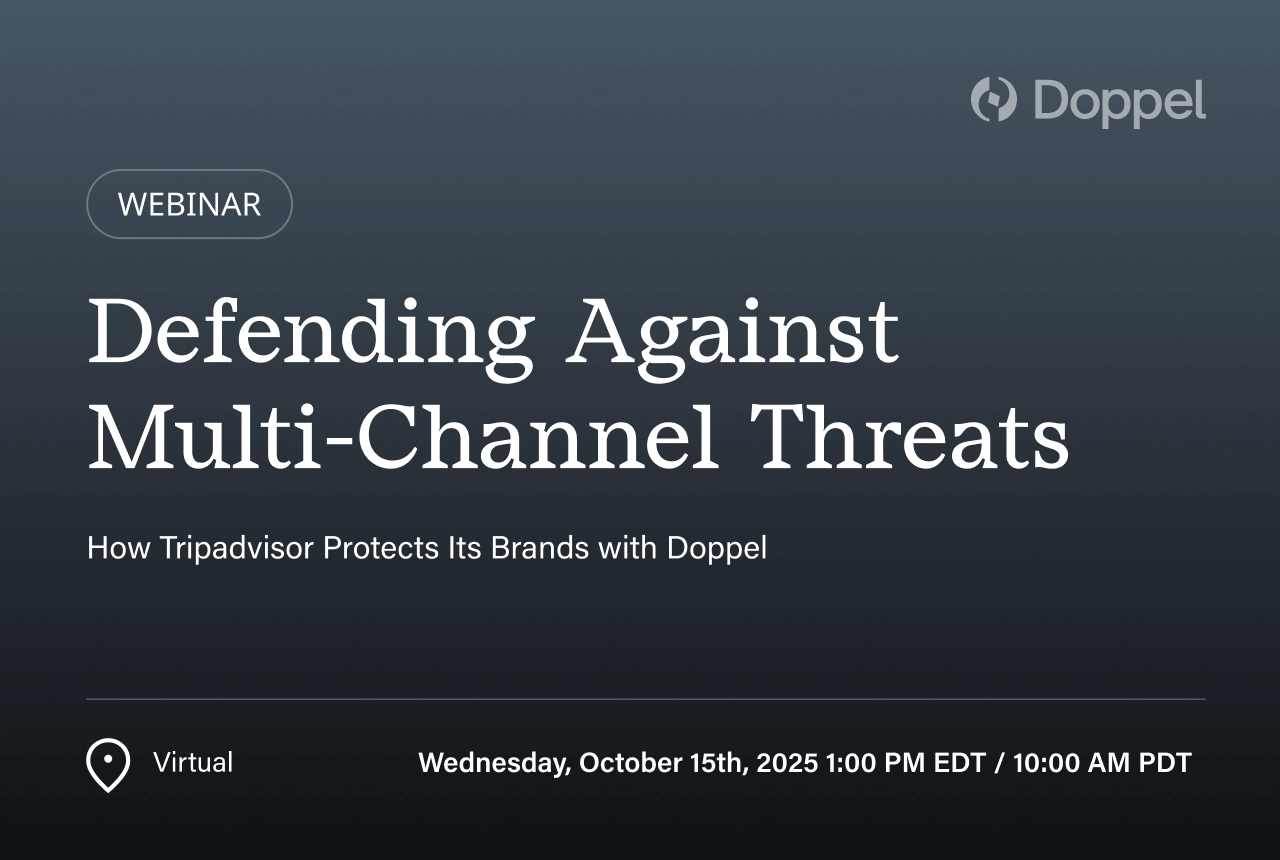 Doppel

WEBINAR

Defending Against Multi-Channel Threats

How Tripadvisor Protects Its Brands with Doppel

Virtual

Wednesday, October 15th, 2025 1:00 PM EDT / 10:00 AM PDT